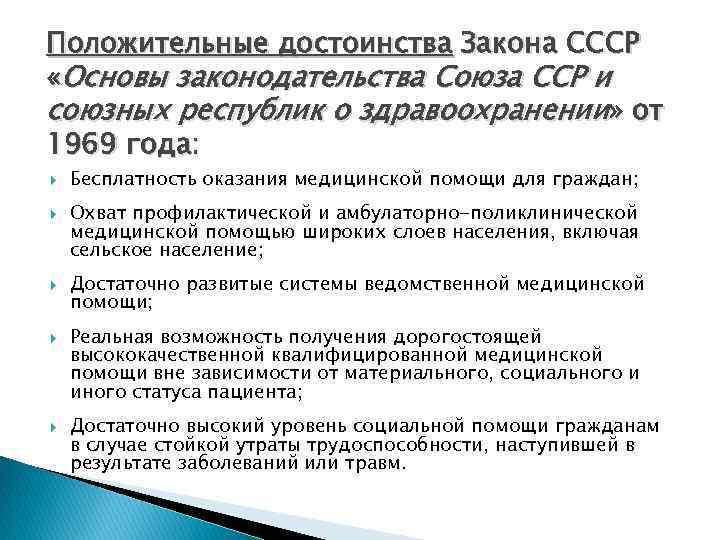 Положительные достоинства Закона СССР «Основы законодательства Союза ССР и союзных республик о здравоохранении» от 1969 года:

Бесплатность оказания медицинской помощи для граждан;

Охват профилактической и амбулаторно-поликлинической медицинской помощью широких слоев населения, включая сельское население;

Достаточно развитые системы ведомственной медицинской помощи;

Реальная возможность получения дорогостоящей высококачественной квалифицированной медицинской помощи вне зависимости от материального, социального и иного статуса пациента;

Достаточно высокий уровень социальной помощи гражданам в случае стойкой утраты трудоспособности, наступившей в результате заболеваний или травм.